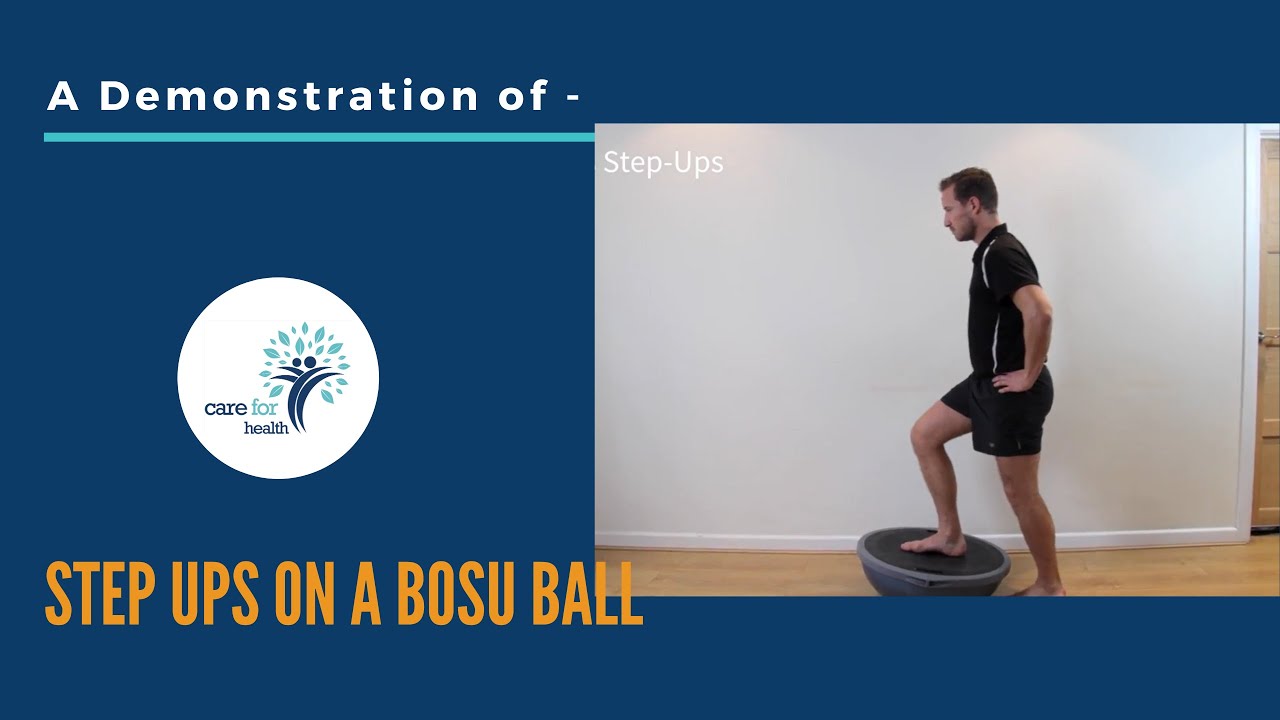 A Demonstration of -

Step-Ups

care for health

STEP UPS ON A BOSU BALL